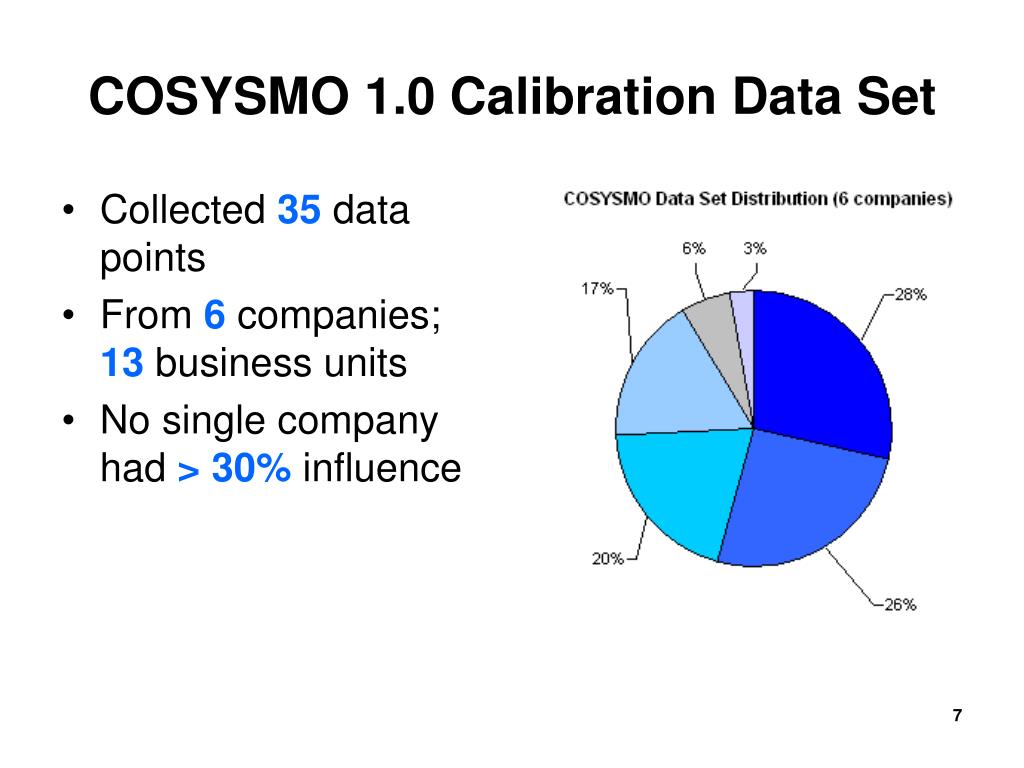 COSYSMO 1.0 Calibration Data Set

• Collected 35 data points
• From 6 companies; 13 business units
• No single company had > 30% influence

COSYSMO Data Set Distribution (6 companies)

6%
3%
17%
28%
20%
26%

7